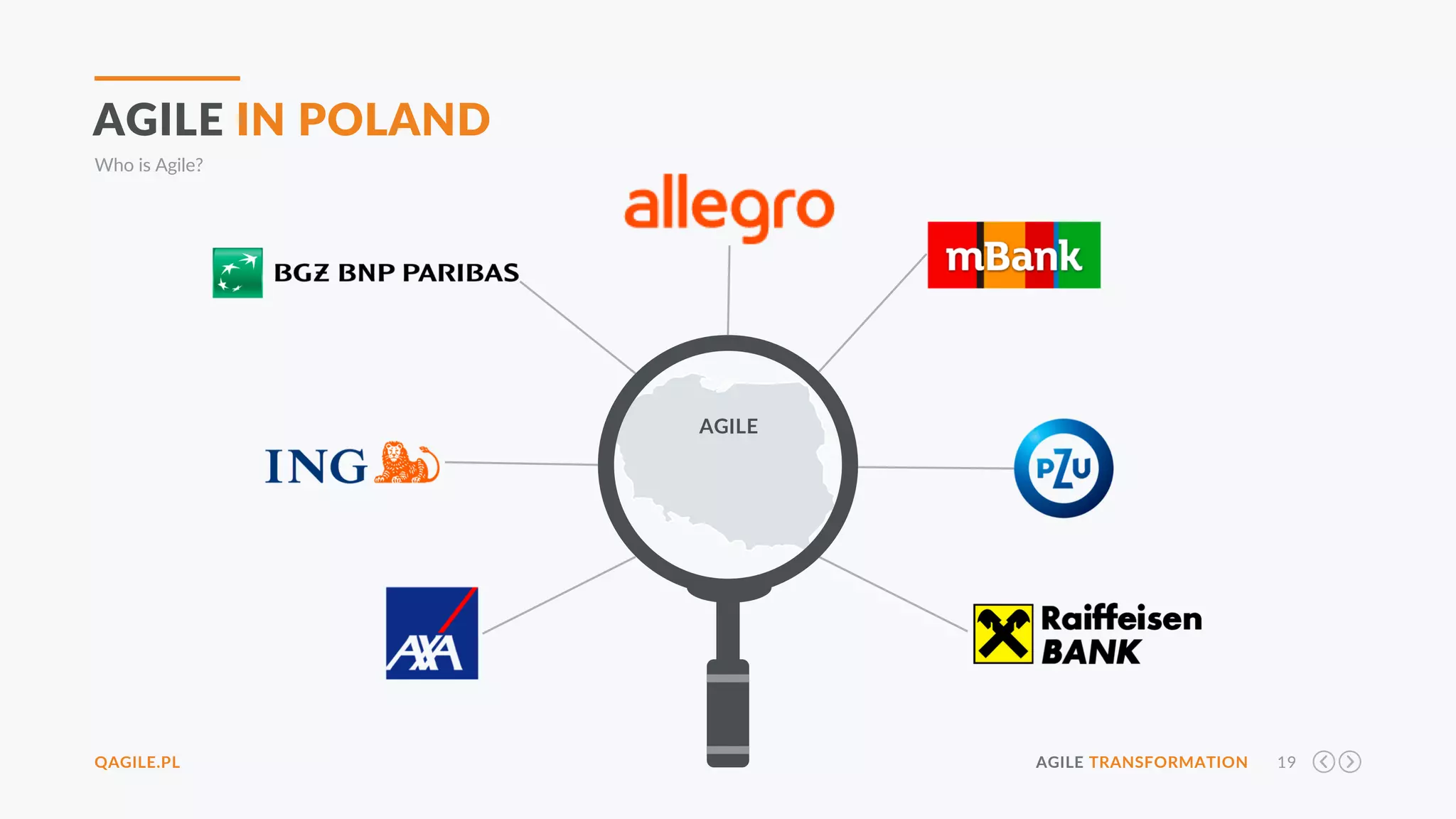 AGILE IN POLAND

Who is Agile?

allegro

BGŻ BNP PARIBAS

mBank

AGILE

ING

PZU

AXA

Raiffeisen BANK

QAGILE.PL

AGILE TRANSFORMATION 19